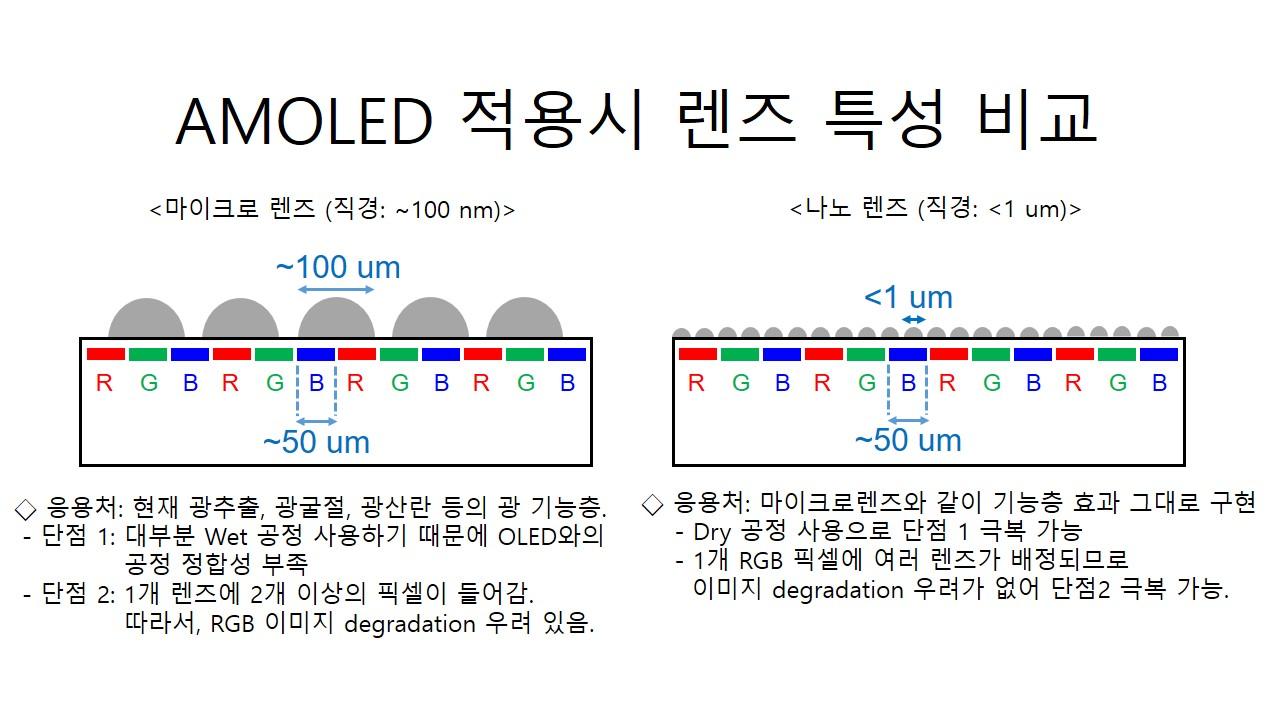 AMOLED 적용시 렌즈 특성 비교

<마이크로 렌즈 (직경: ~100 nm)>

~100 um

R G B R G B R G B R G B

~50 um

◇ 응용처: 현재 광추출, 광굴절, 광산란 등의 광 기능층.
- 단점 1: 대부분 Wet 공정 사용하기 때문에 OLED와의 공정 정합성 부족
- 단점 2: 1개 렌즈에 2개 이상의 픽셀이 들어감. 따라서, RGB 이미지 degradation 우려 있음.

<나노 렌즈 (직경: <1 um)>

<1 um

R G B R G B R G B R G B

~50 um

◇ 응용처: 마이크로렌즈와 같이 기능층 효과 그대로 구현
- Dry 공정 사용으로 단점 1 극복 가능
- 1개 RGB 픽셀에 여러 렌즈가 배정되므로 이미지 degradation 우려가 없어 단점2 극복 가능.